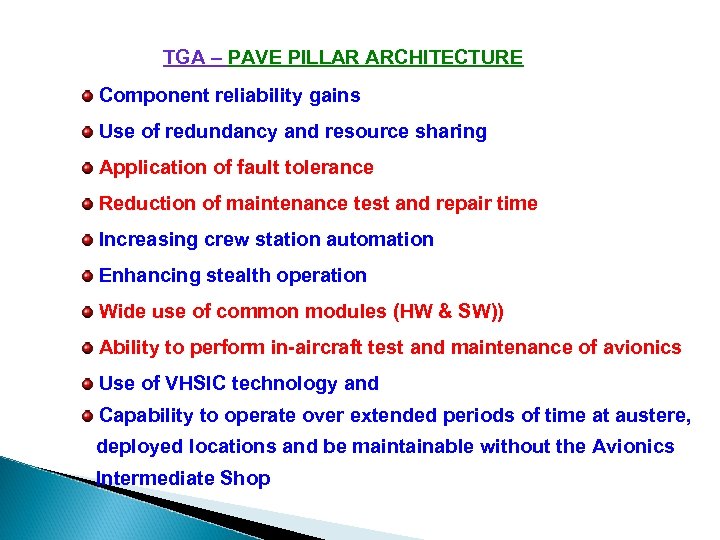 TGA – PAVE PILLAR ARCHITECTURE

Component reliability gains

Use of redundancy and resource sharing

Application of fault tolerance

Reduction of maintenance test and repair time

Increasing crew station automation

Enhancing stealth operation

Wide use of common modules (HW & SW))

Ability to perform in-aircraft test and maintenance of avionics

Use of VHSIC technology and

Capability to operate over extended periods of time at austere, deployed locations and be maintainable without the Avionics Intermediate Shop